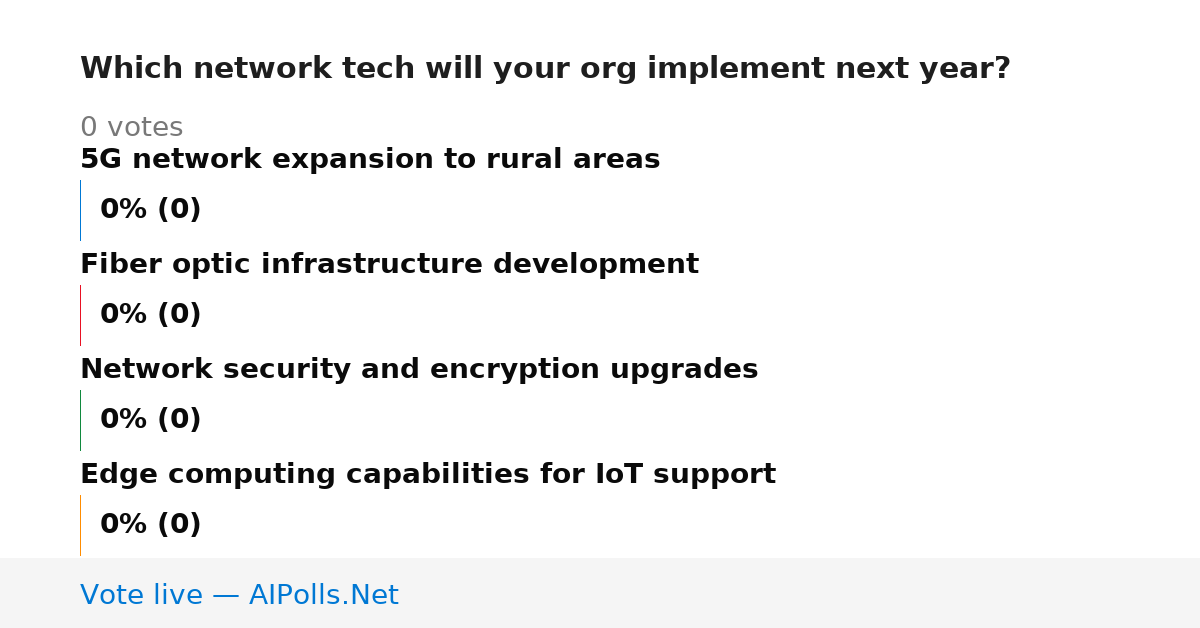 Which network tech will your org implement next year?

0 votes

5G network expansion to rural areas

0% (0)

Fiber optic infrastructure development

0% (0)

Network security and encryption upgrades

0% (0)

Edge computing capabilities for IoT support

0% (0)

Vote live — AIPolls.Net